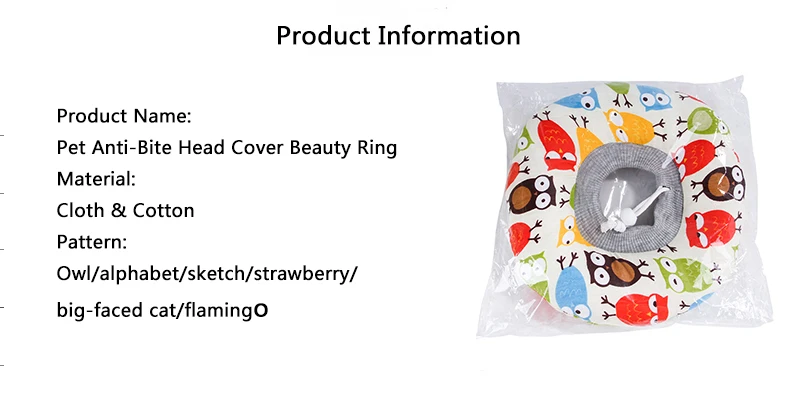 Product Information

Product Name:
Pet Anti-Bite Head Cover Beauty Ring
Material:
Cloth & Cotton
Pattern:
Owl/alphabet/sketch/strawberry/
big-faced cat/flamingO